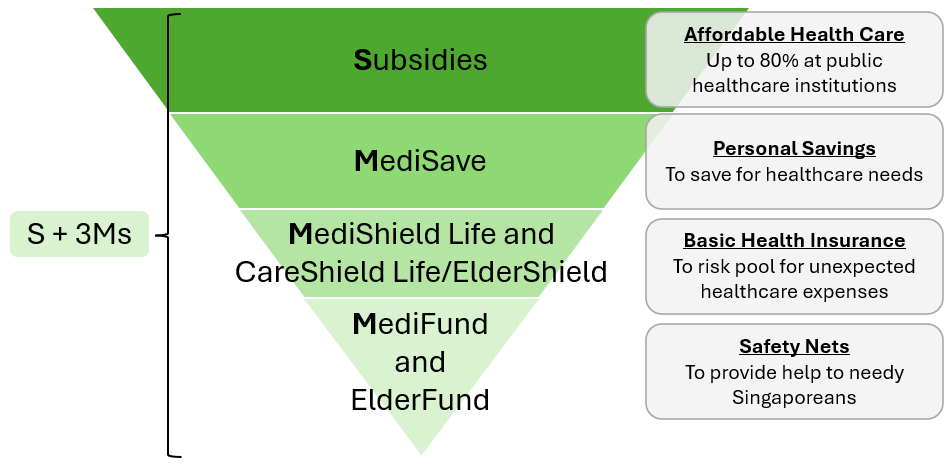 S + 3Ms

Subsidies

MediSave

MediShield Life and CareShield Life/ElderShield

MediFund and ElderFund

Affordable Health Care
Up to 80% at public healthcare institutions

Personal Savings
To save for healthcare needs

Basic Health Insurance
To risk pool for unexpected healthcare expenses

Safety Nets
To provide help to needy Singaporeans